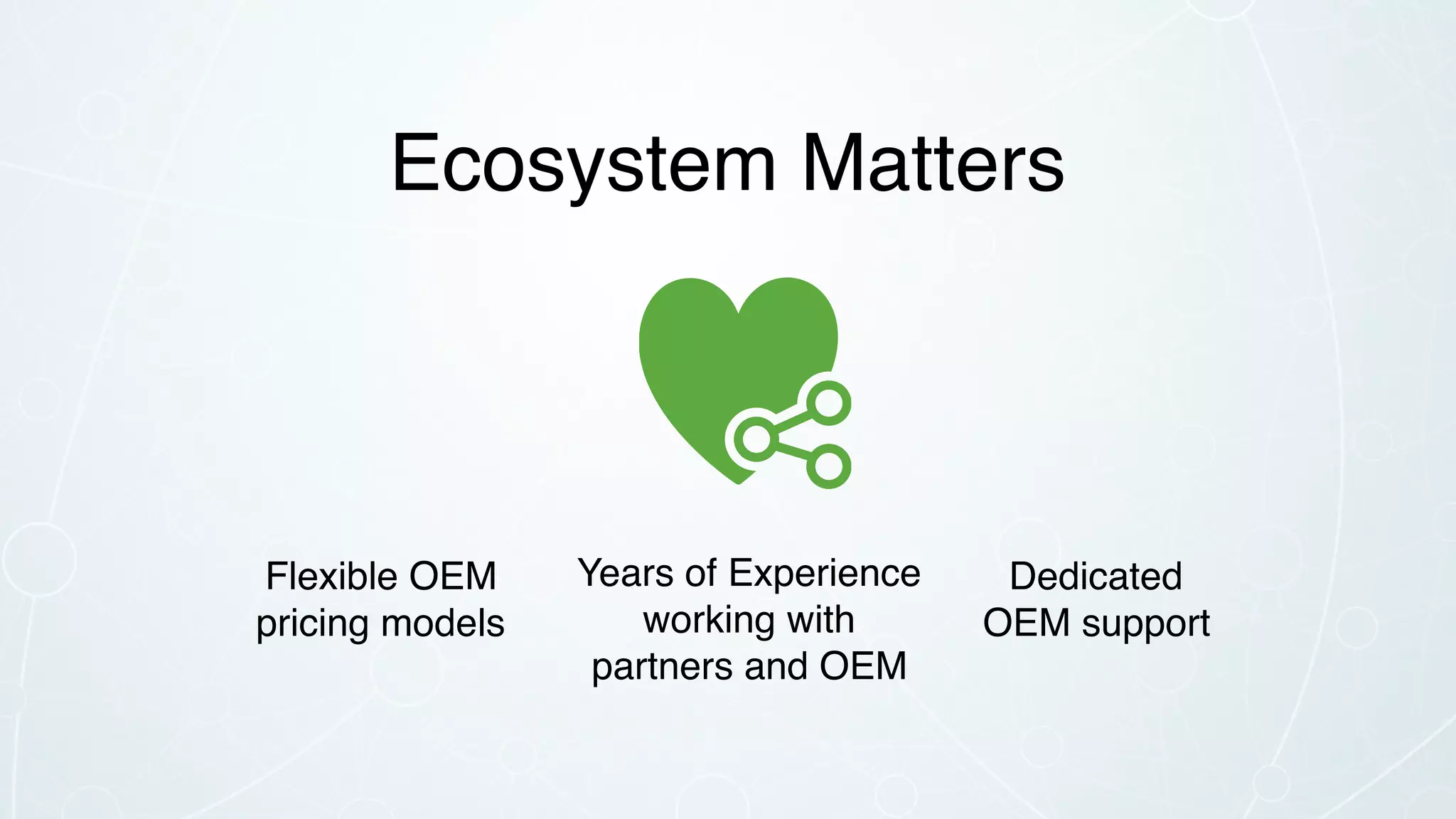 Ecosystem Matters

Flexible OEM pricing models

Years of Experience working with partners and OEM

Dedicated OEM support